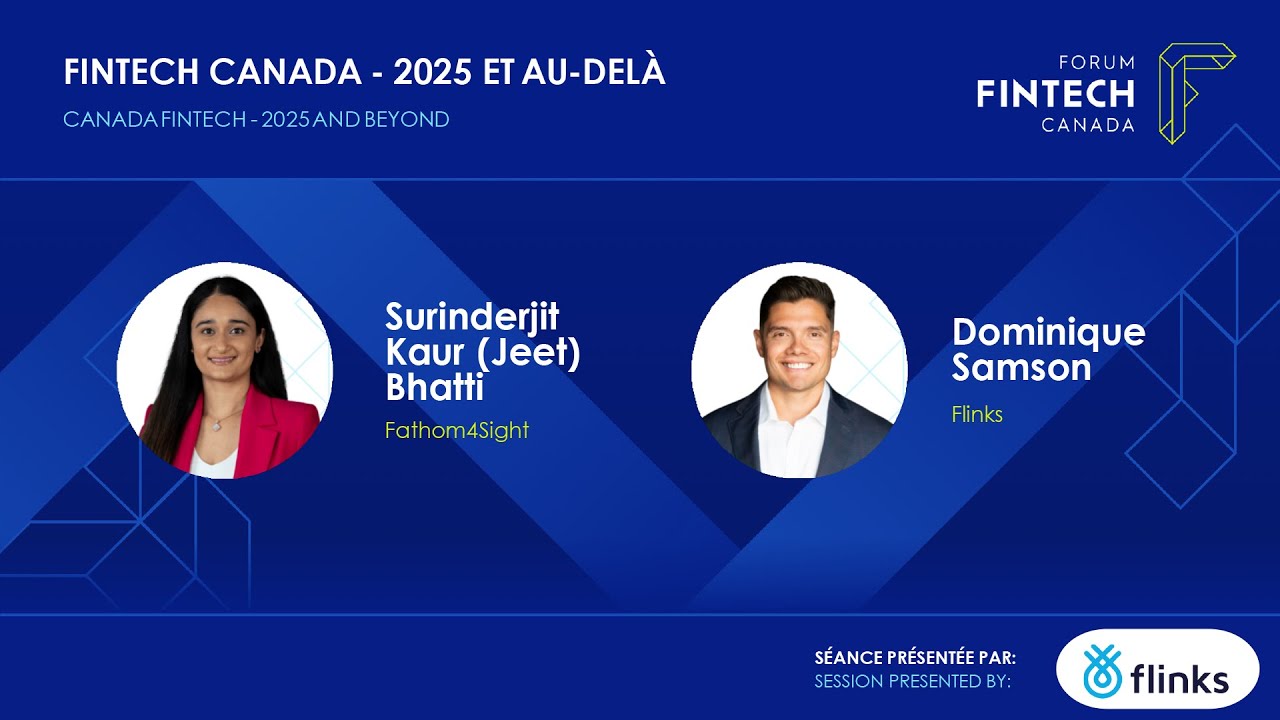 FINTECH CANADA - 2025 ET AU-DELÀ

CANADA FINTECH - 2025 AND BEYOND

FORUM FINTECH CANADA

Surinderjit Kaur (Jeet) Bhatti

Fathom4Sight

Dominique Samson

Flinks

SÉANCE PRÉSENTÉE PAR:
SESSION PRESENTED BY:

flinks